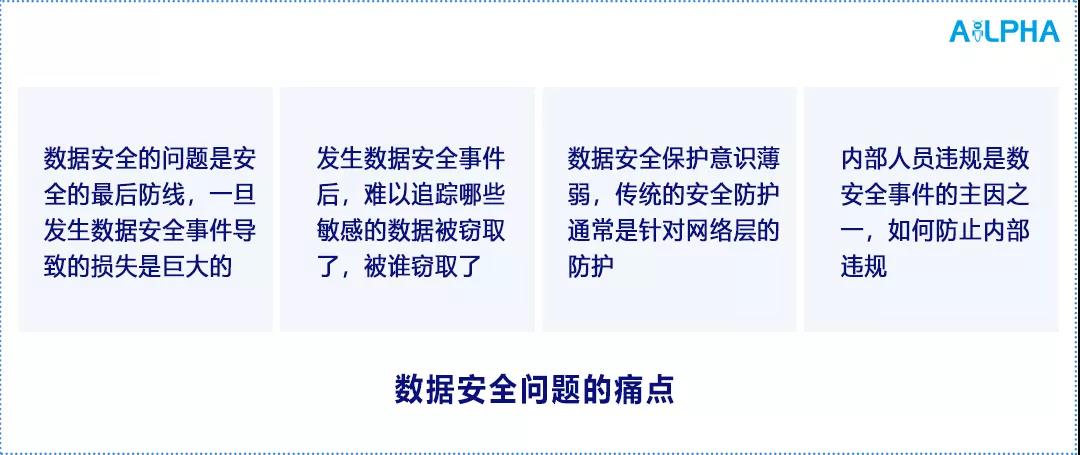 AILPHA

数据安全的问题是安全的最后防线，一旦发生数据安全事件导致的损失是巨大的

发生数据安全事件后，难以追踪哪些敏感的数据被窃取了，被谁窃取了

数据安全保护意识薄弱，传统的安全防护通常是针对网络层的防护

内部人员违规是数安全事件的主因之一，如何防止内部违规

数据安全问题的痛点